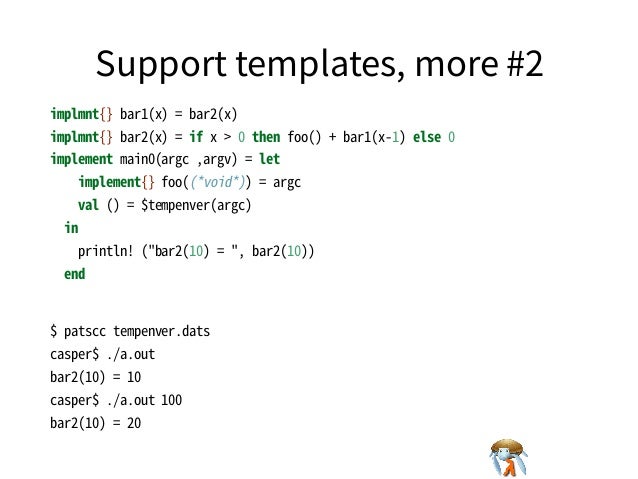 Support templates, more #2

implmnt{} bar1(x) = bar2(x)
implmnt{} bar2(x) = if x > 0 then foo() + bar1(x-1) else 0
implement main0(argc ,argv) = let
    implement{} foo((*void*)) = argc
    val () = $tempenver(argc)
  in
    println! ("bar2(10) = ", bar2(10))
  end

$ patscc tempenver.dats
casper$ ./a.out
bar2(10) = 10
casper$ ./a.out 100
bar2(10) = 20